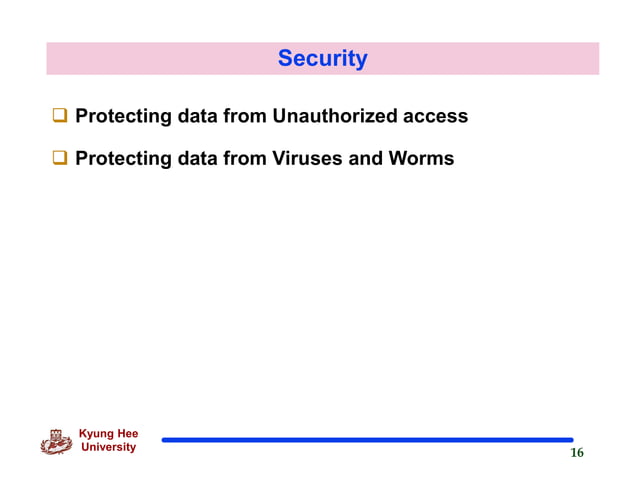 Security

❑ Protecting data from Unauthorized access

❑ Protecting data from Viruses and Worms

Kyung Hee University

16